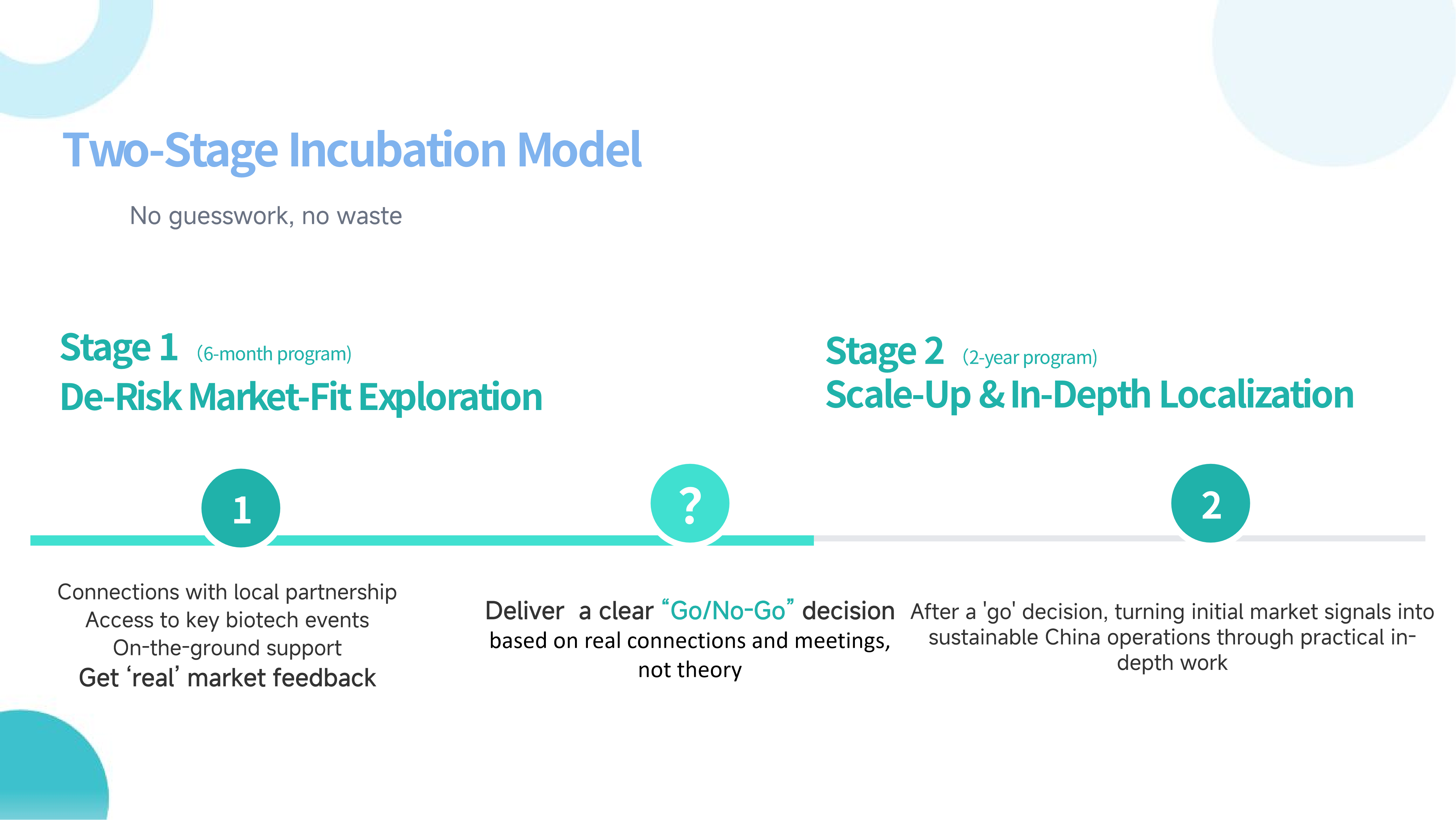 Two-Stage Incubation Model

No guesswork, no waste

Stage 1 (6-month program)
De-Risk Market-Fit Exploration

Stage 2 (2-year program)
Scale-Up & In-Depth Localization

1

?

2

Connections with local partnership
Access to key biotech events
On-the-ground support
Get ‘real’ market feedback

Deliver a clear “Go/No-Go” decision based on real connections and meetings, not theory

After a 'go' decision, turning initial market signals into sustainable China operations through practical in-depth work